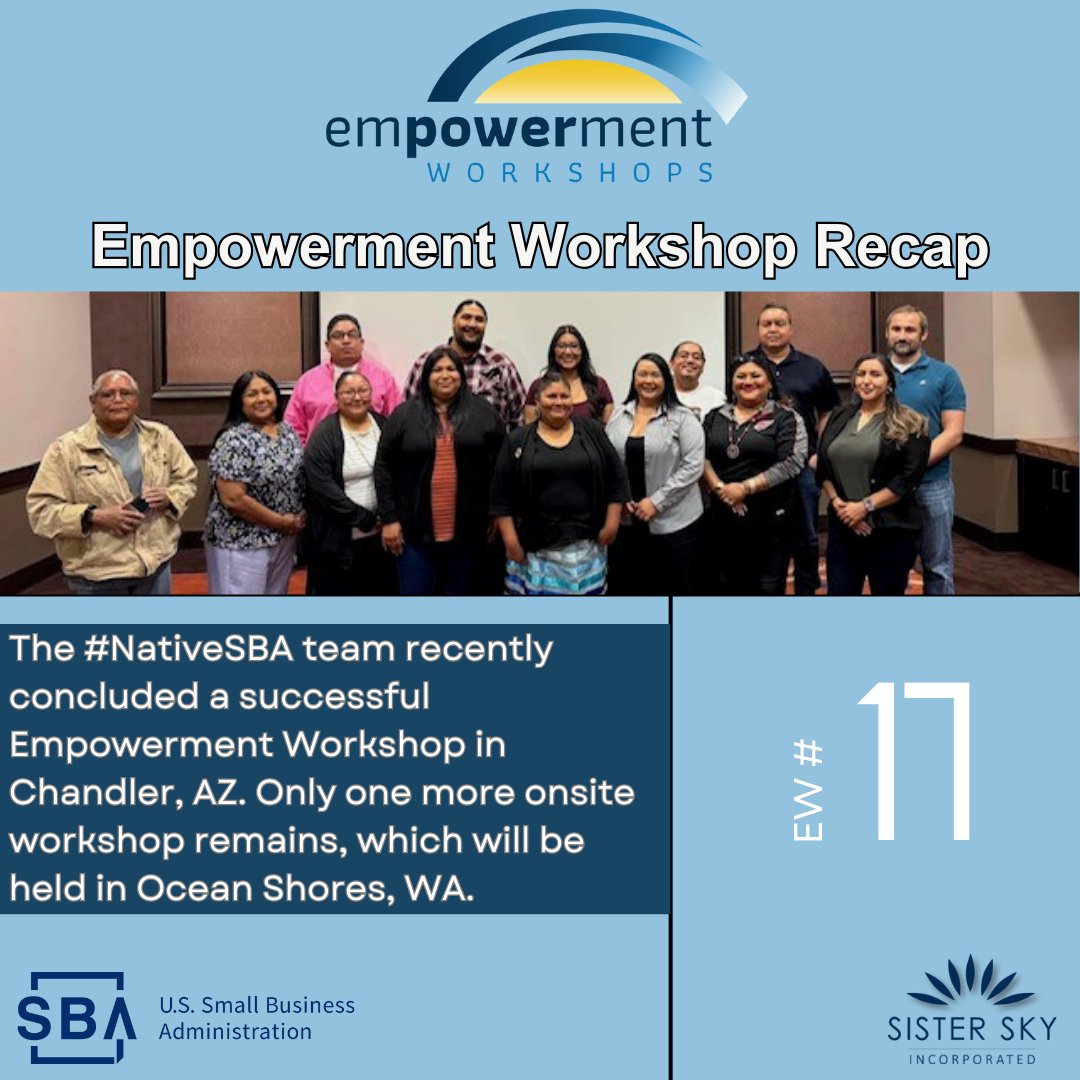 empowerment
WORKSHOPS

Empowerment Workshop Recap

The #NativeSBA team recently concluded a successful Empowerment Workshop in Chandler, AZ. Only one more onsite workshop remains, which will be held in Ocean Shores, WA.

EW # 17

SBA U.S. Small Business Administration

SISTER SKY
INCORPORATED